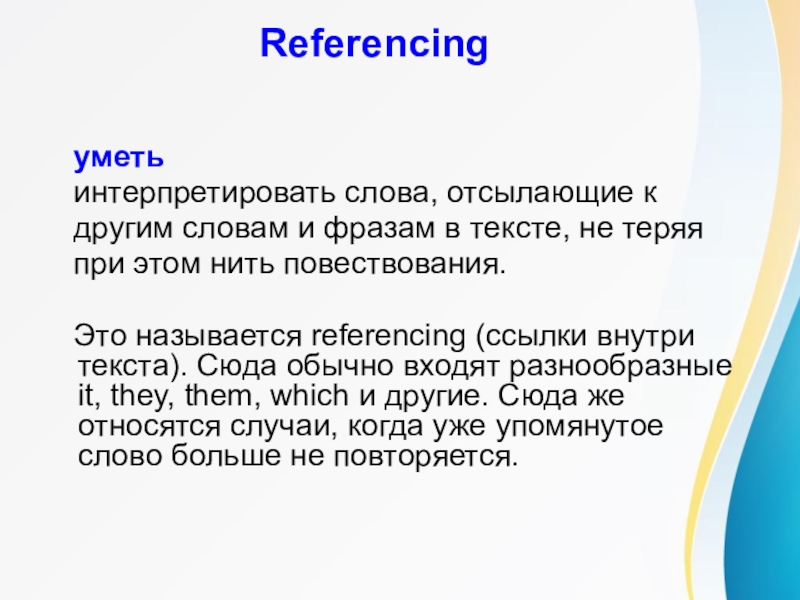 Referencing

уметь
интерпретировать слова, отсылающие к другим словам и фразам в тексте, не теряя при этом нить повествования.

Это называется referencing (ссылки внутри текста). Сюда обычно входят разнообразные it, they, them, which и другие. Сюда же относятся случаи, когда уже упомянутое слово больше не повторяется.